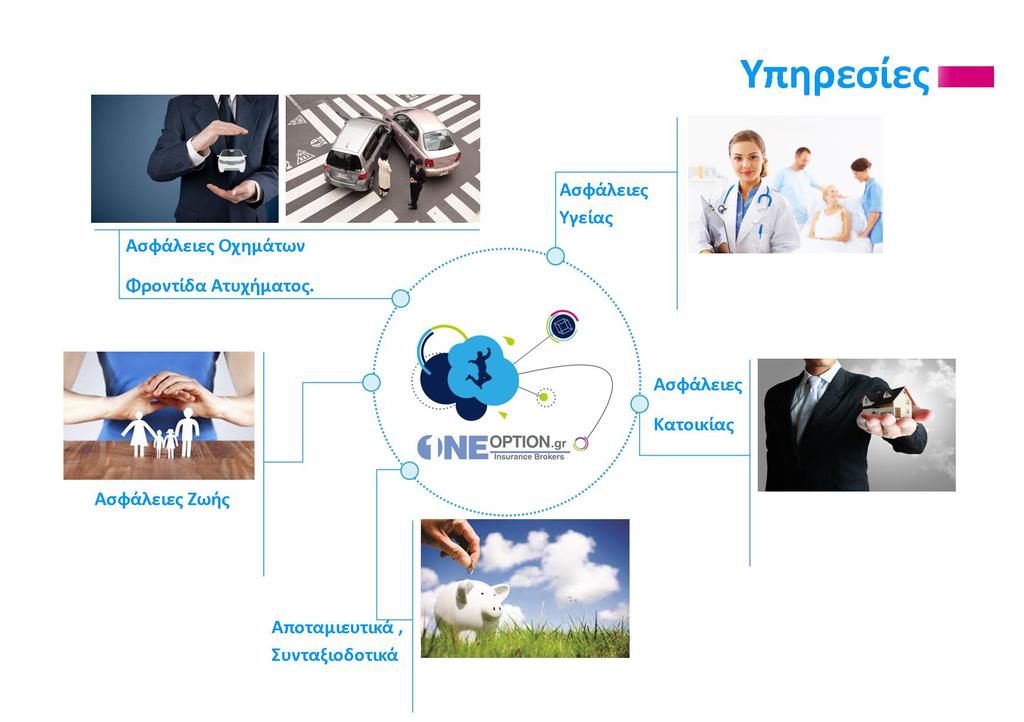 Υπηρεσίες

Ασφάλειες Οχημάτων

Φροντίδα Ατυχήματος.

Ασφάλειες Υγείας

ONE OPTION.gr
Insurance Brokers

Ασφάλειες Κατοικίας

Ασφάλειες Ζωής

Αποταμιευτικά , Συνταξιοδοτικά